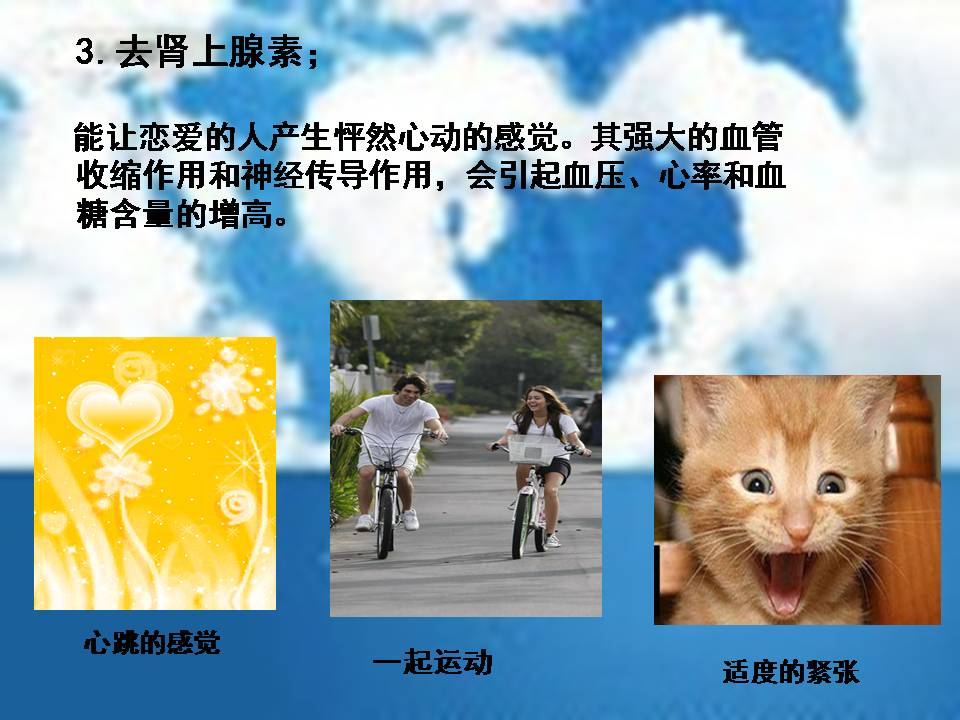 3. 去肾上腺素；

能让恋爱的人产生怦然心动的感觉。其强大的血管收缩作用和神经传导作用，会引起血压、心率和血糖含量的增高。

心跳的感觉

一起运动

适度的紧张